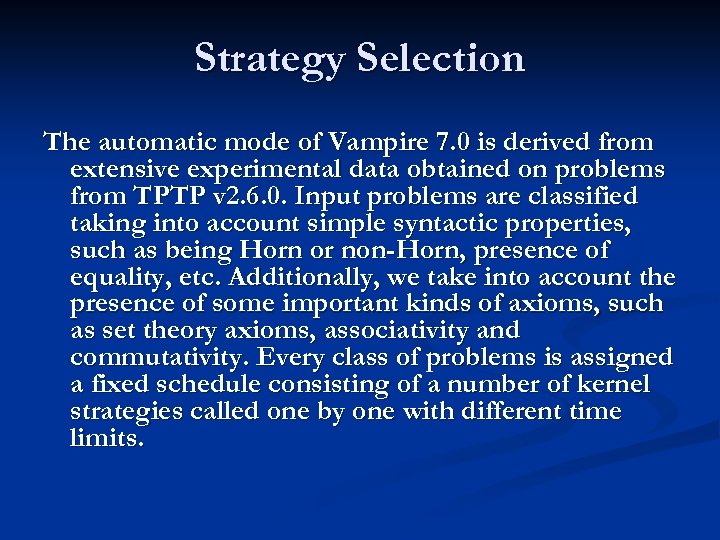 Strategy Selection

The automatic mode of Vampire 7.0 is derived from extensive experimental data obtained on problems from TPTP v2.6.0. Input problems are classified taking into account simple syntactic properties, such as being Horn or non-Horn, presence of equality, etc. Additionally, we take into account the presence of some important kinds of axioms, such as set theory axioms, associativity and commutativity. Every class of problems is assigned a fixed schedule consisting of a number of kernel strategies called one by one with different time limits.